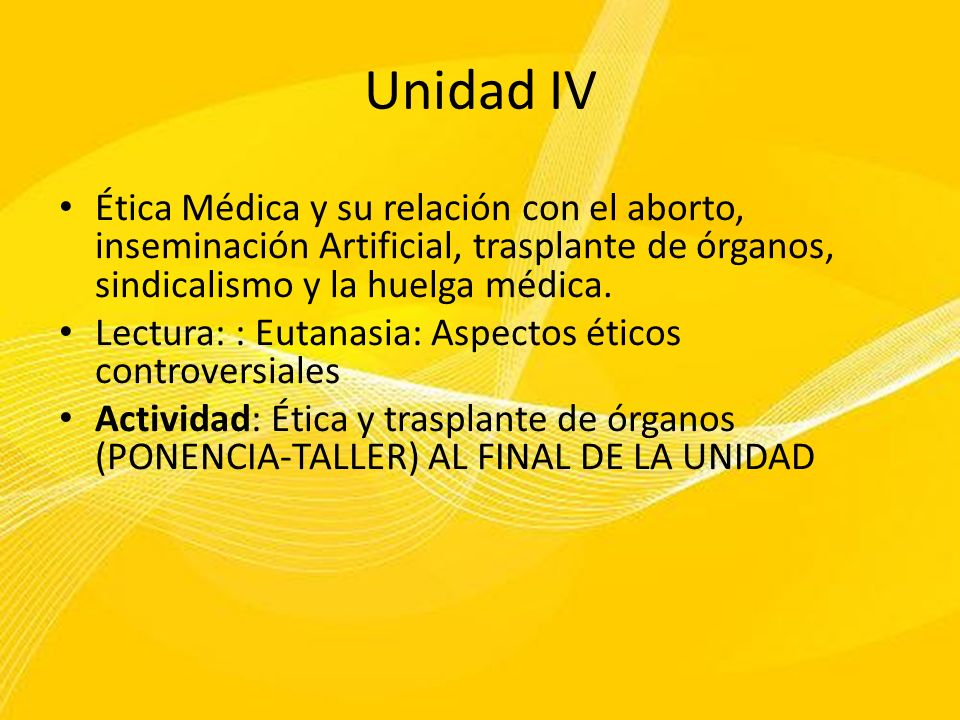 Unidad IV

• Ética Médica y su relación con el aborto, inseminación Artificial, trasplante de órganos, sindicalismo y la huelga médica.
• Lectura: : Eutanasia: Aspectos éticos controversiales
• Actividad: Ética y trasplante de órganos (PONENCIA-TALLER) AL FINAL DE LA UNIDAD